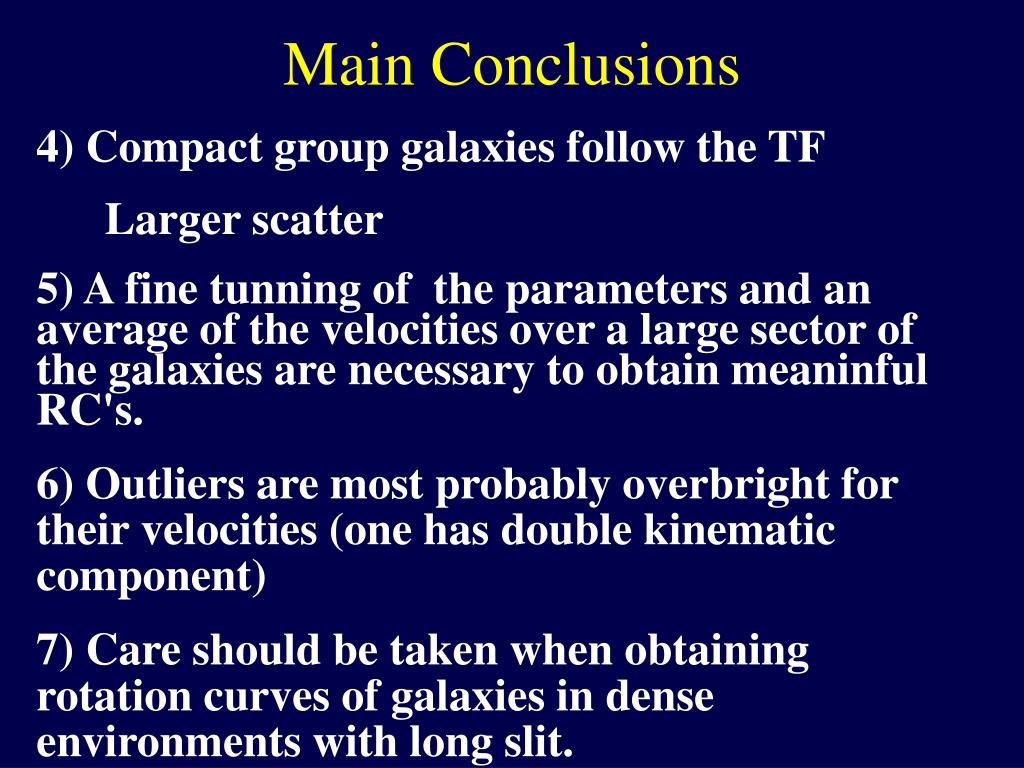 Main Conclusions

4) Compact group galaxies follow the TF

Larger scatter

5) A fine tunning of the parameters and an average of the velocities over a large sector of the galaxies are necessary to obtain meaninful RC's.

6) Outliers are most probably overbright for their velocities (one has double kinematic component)

7) Care should be taken when obtaining rotation curves of galaxies in dense environments with long slit.